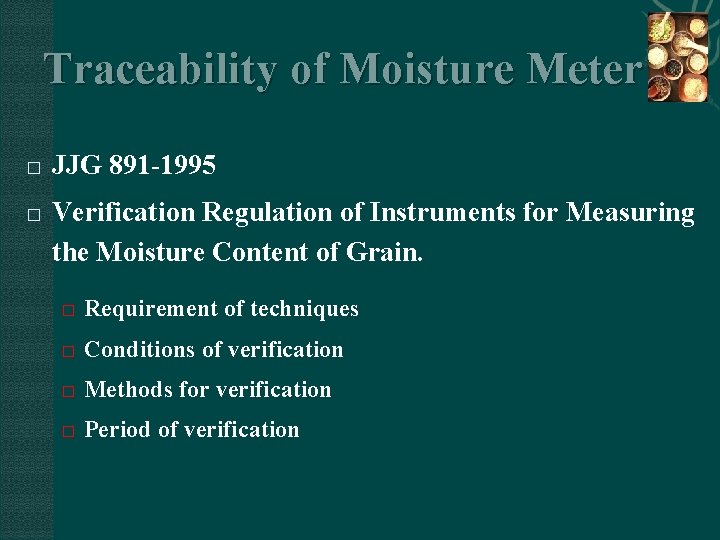 Traceability of Moisture Meter

□ JJG 891-1995

□ Verification Regulation of Instruments for Measuring the Moisture Content of Grain.

□ Requirement of techniques

□ Conditions of verification

□ Methods for verification

□ Period of verification